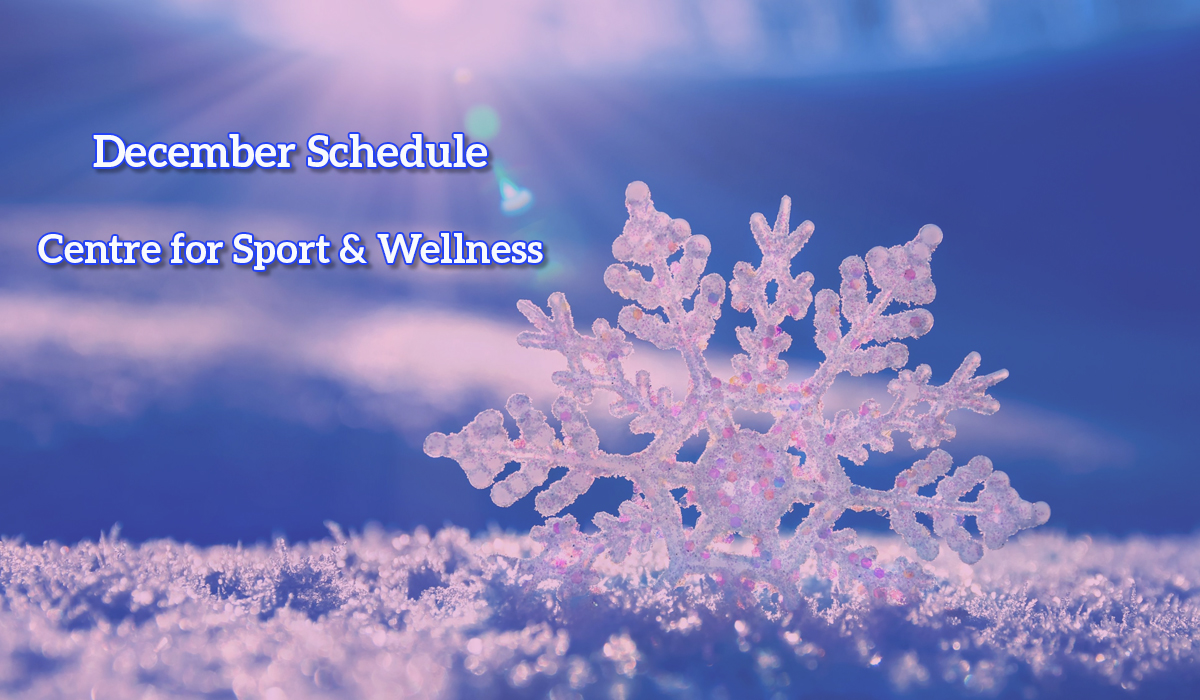 December Schedule

Centre for Sport & Wellness